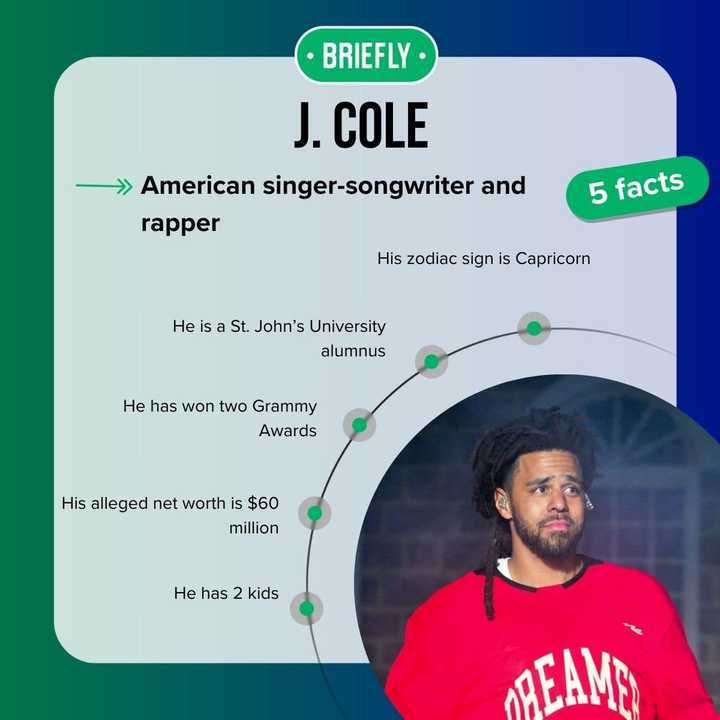 • BRIEFLY •

J. COLE

American singer-songwriter and rapper

5 facts

His zodiac sign is Capricorn

He is a St. John's University alumnus

He has won two Grammy Awards

His alleged net worth is $60 million

He has 2 kids

DREAMER